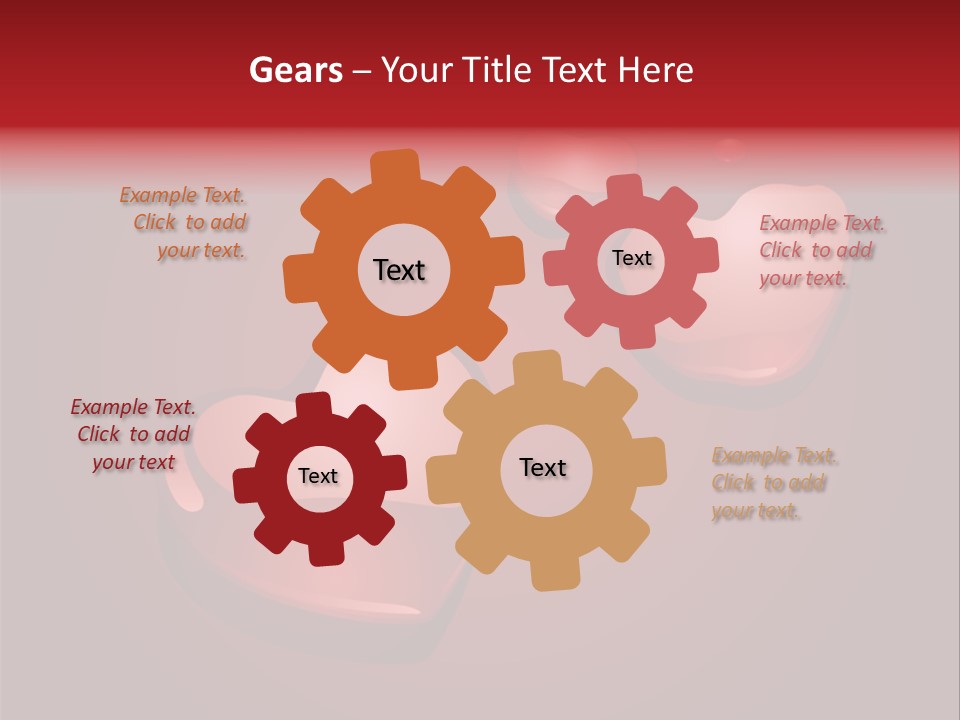 Gears – Your Title Text Here

Example Text. Click to add your text.

Text

Text

Example Text. Click to add your text.

Example Text. Click to add your text

Text

Text

Example Text. Click to add your text.